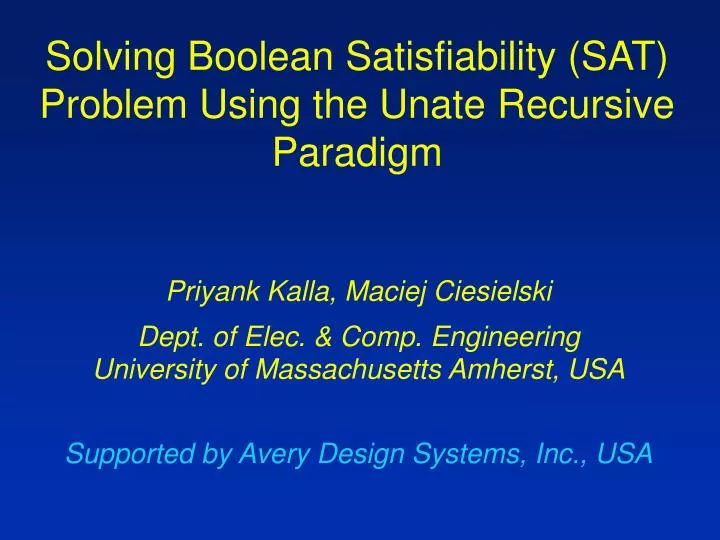 Solving Boolean Satisfiability (SAT) Problem Using the Unate Recursive Paradigm

Priyank Kalla, Maciej Ciesielski

Dept. of Elec. & Comp. Engineering
University of Massachusetts Amherst, USA

Supported by Avery Design Systems, Inc., USA